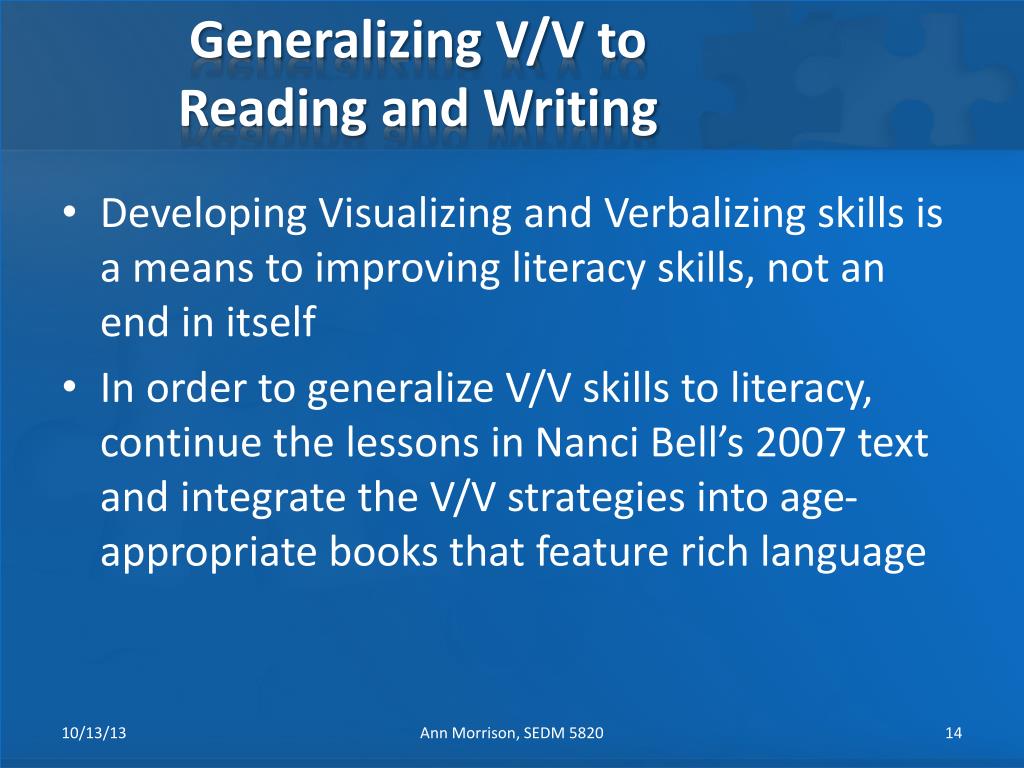 Generalizing V/V to Reading and Writing

• Developing Visualizing and Verbalizing skills is a means to improving literacy skills, not an end in itself

• In order to generalize V/V skills to literacy, continue the lessons in Nanci Bell's 2007 text and integrate the V/V strategies into age-appropriate books that feature rich language

10/13/13

Ann Morrison, SEDM 5820

14